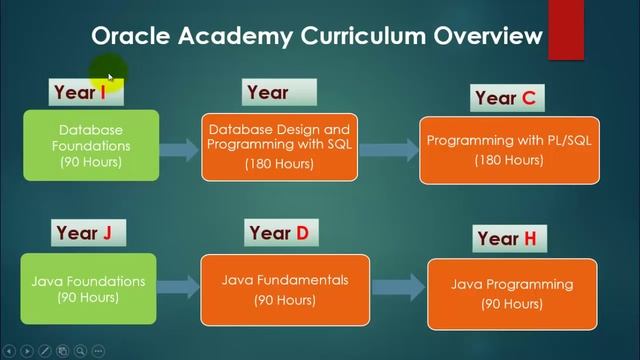 Oracle Academy Curriculum Overview

Year I

Database Foundations (90 Hours)

Year

Database Design and Programming with SQL (180 Hours)

Year C

Programming with PL/SQL (180 Hours)

Year J

Java Foundations (90 Hours)

Year D

Java Fundamentals (90 Hours)

Year H

Java Programming (90 Hours)